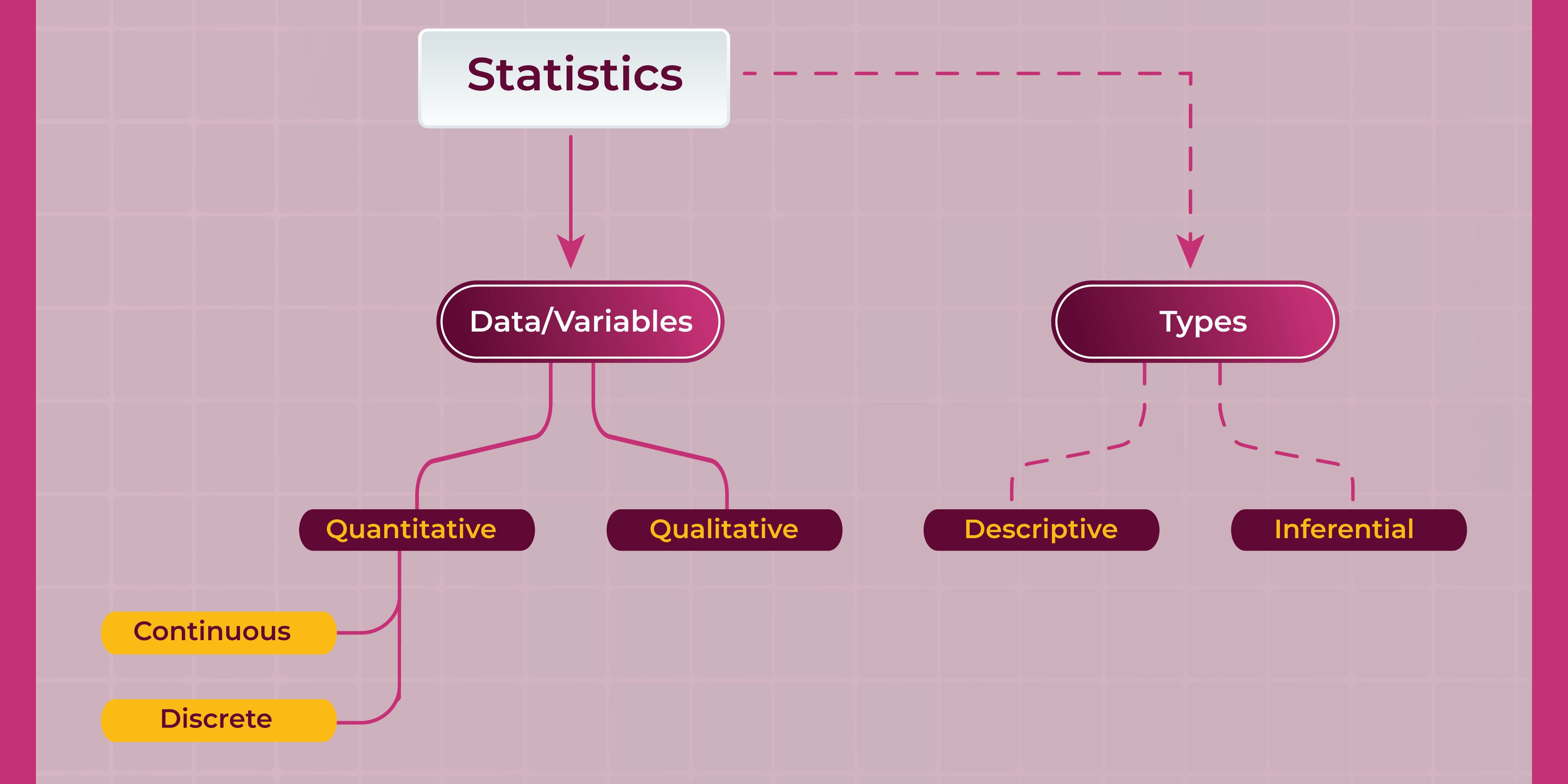 Statistics

Data/Variables

Types

Quantitative

Qualitative

Descriptive

Inferential

Continuous

Discrete